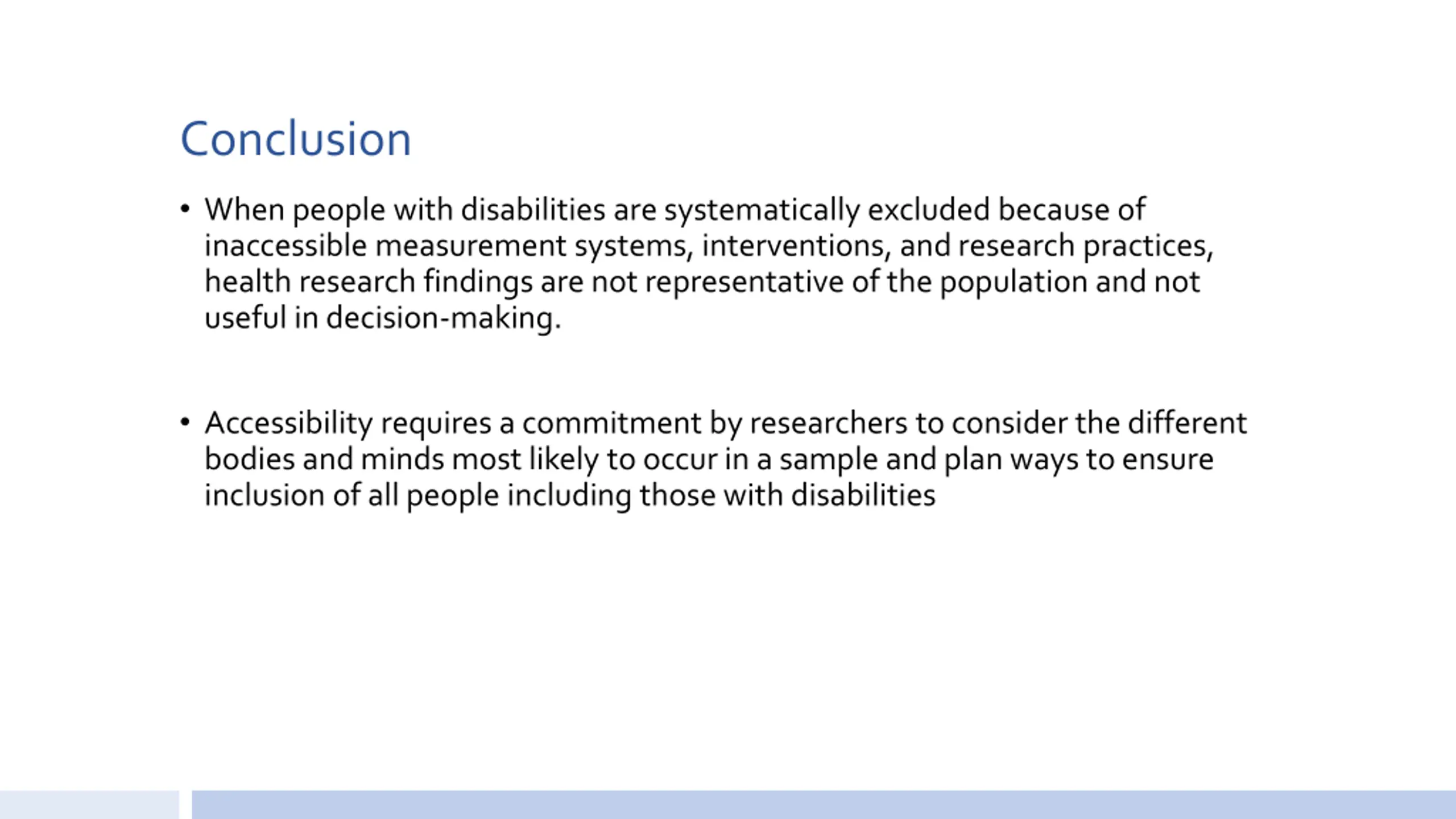 Conclusion

• When people with disabilities are systematically excluded because of inaccessible measurement systems, interventions, and research practices, health research findings are not representative of the population and not useful in decision-making.

• Accessibility requires a commitment by researchers to consider the different bodies and minds most likely to occur in a sample and plan ways to ensure inclusion of all people including those with disabilities